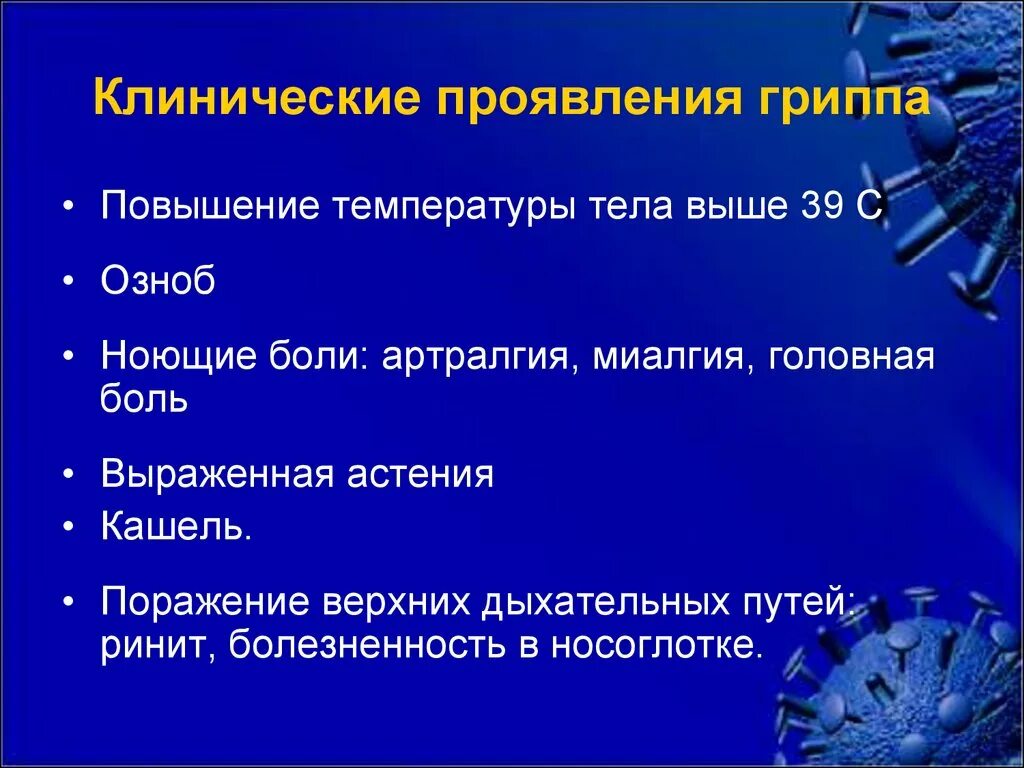 Клинические проявления гриппа

• Повышение температуры тела выше 39 С

• Озноб

• Ноющие боли: артралгия, миалгия, головная боль

• Выраженная астения

• Кашель.

• Поражение верхних дыхательных путей: ринит, болезненность в носоглотке.